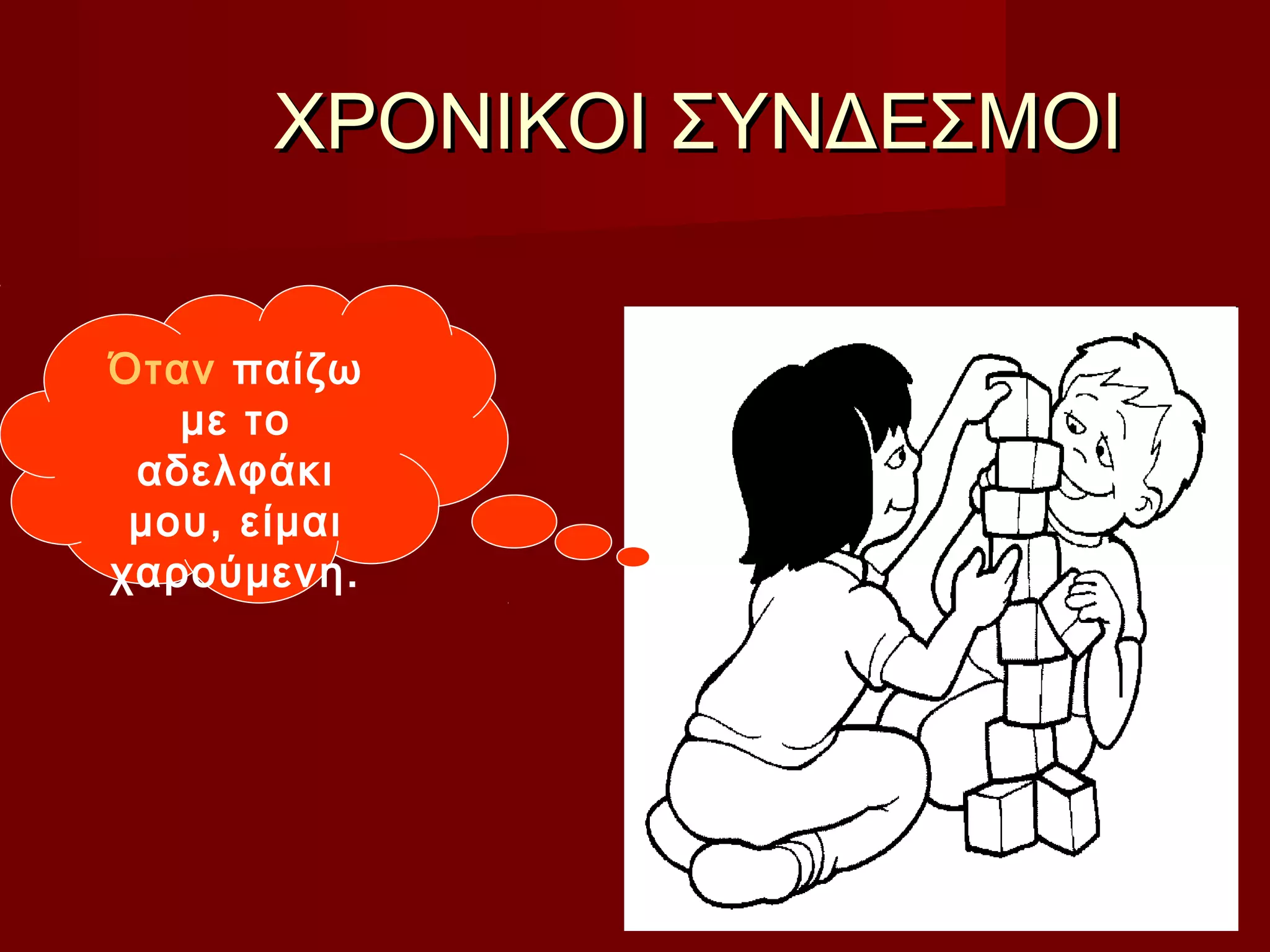 ΧΡΟΝΙΚΟΙ ΣΥΝΔΕΣΜΟΙ

Όταν παίζω με το αδελφάκι μου, είμαι χαρούμενη.